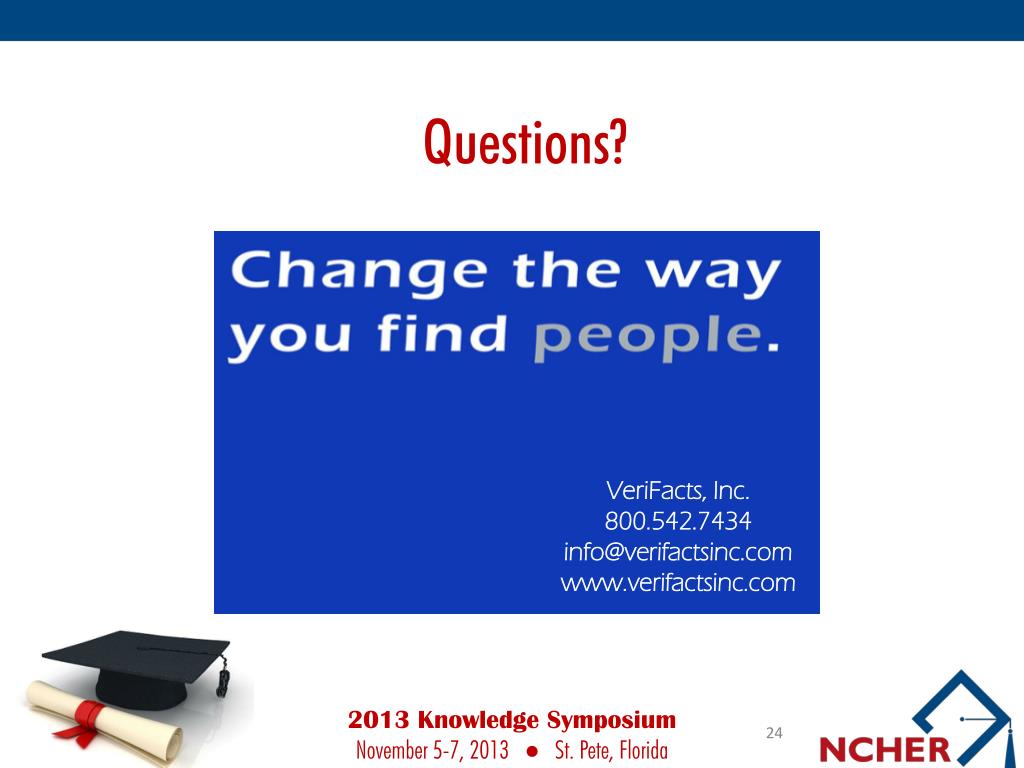 Questions?

Change the way you find people.

VeriFacts, Inc.
800.542.7434
info@verifactsinc.com
www.verifactsinc.com

2013 Knowledge Symposium
November 5-7, 2013 ● St. Pete, Florida

24

NCHER